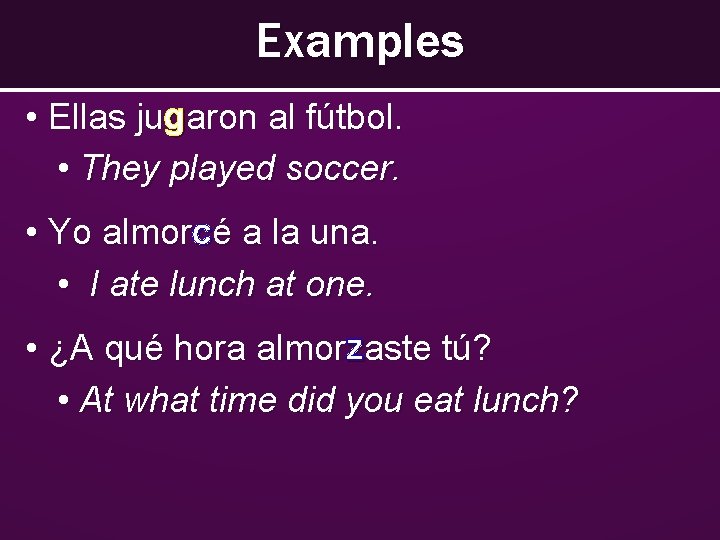 Examples

• Ellas jugaron al fútbol.
  • They played soccer.

• Yo almorcé a la una.
  • I ate lunch at one.

• ¿A qué hora almorzaste tú?
  • At what time did you eat lunch?